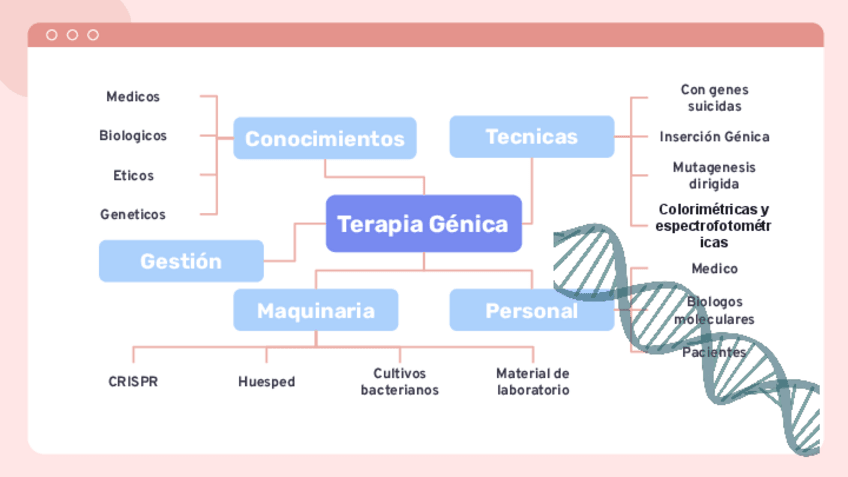 Terapia Génica

Conocimientos

Medicos

Biologicos

Eticos

Geneticos

Tecnicas

Con genes suicidas

Inserción Génica

Mutagenesis dirigida

Colorimétricas y espectrofotométricas

Gestión

Maquinaria

CRISPR

Huesped

Cultivos bacterianos

Material de laboratorio

Personal

Medico

Biologos moleculares

Pacientes